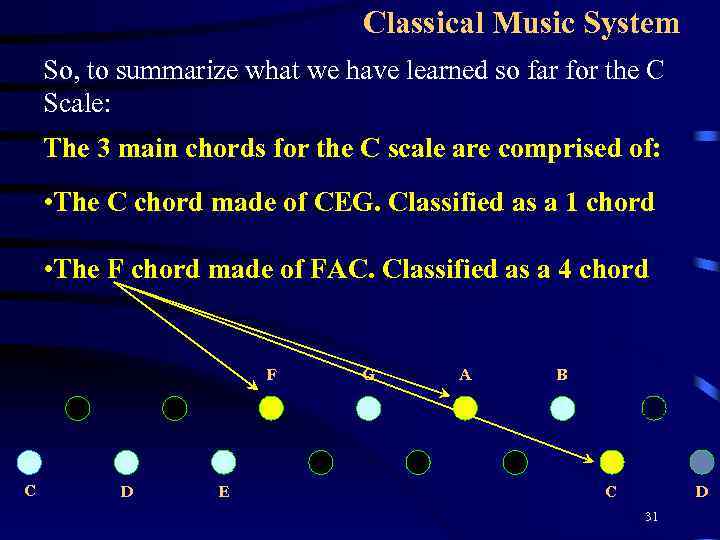 Classical Music System

So, to summarize what we have learned so far for the C Scale:

The 3 main chords for the C scale are comprised of:

•The C chord made of CEG. Classified as a 1 chord

•The F chord made of FAC. Classified as a 4 chord

F G A B

C D E C D

31